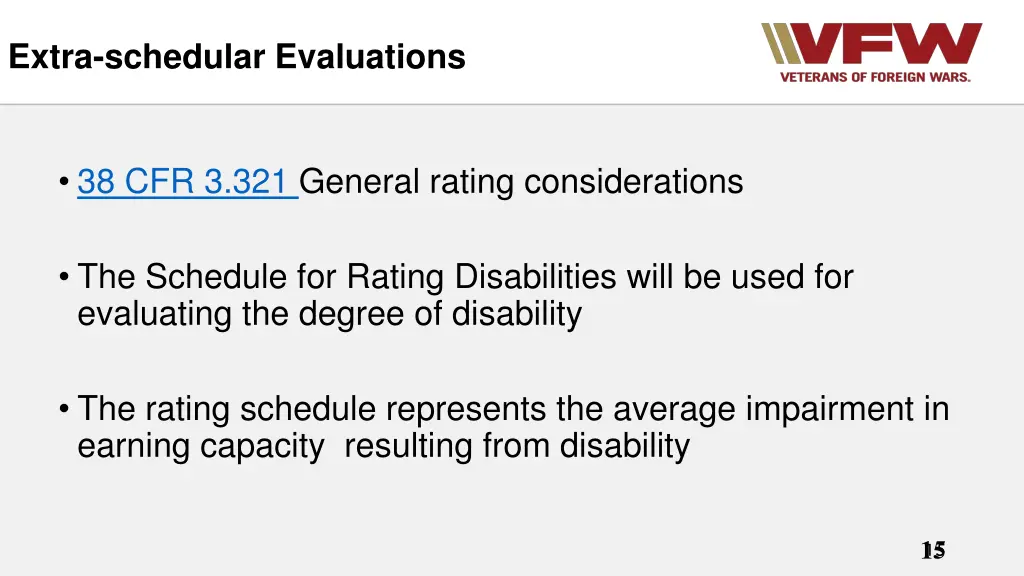 Extra-schedular Evaluations

VFW
VETERANS OF FOREIGN WARS.

• 38 CFR 3.321 General rating considerations

• The Schedule for Rating Disabilities will be used for evaluating the degree of disability

• The rating schedule represents the average impairment in earning capacity resulting from disability

15